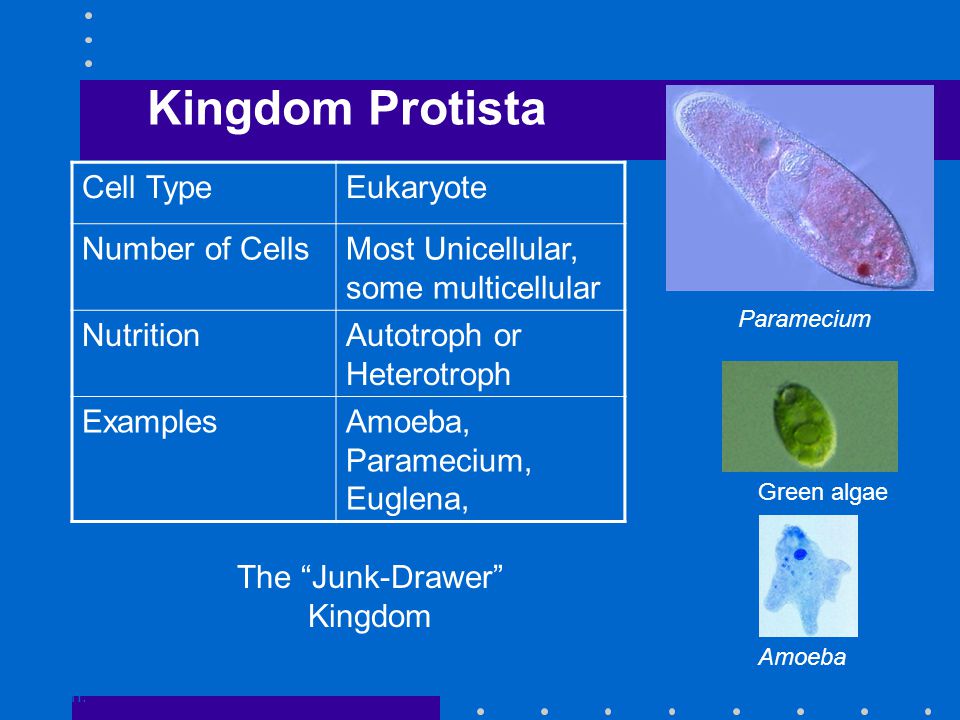 Kingdom Protista

| Cell Type | Eukaryote |
|---|---|
| Number of Cells | Most Unicellular, some multicellular |
| Nutrition | Autotroph or Heterotroph |
| Examples | Amoeba, Paramecium, Euglena, |

The “Junk-Drawer” Kingdom

Paramecium

Green algae

Amoeba